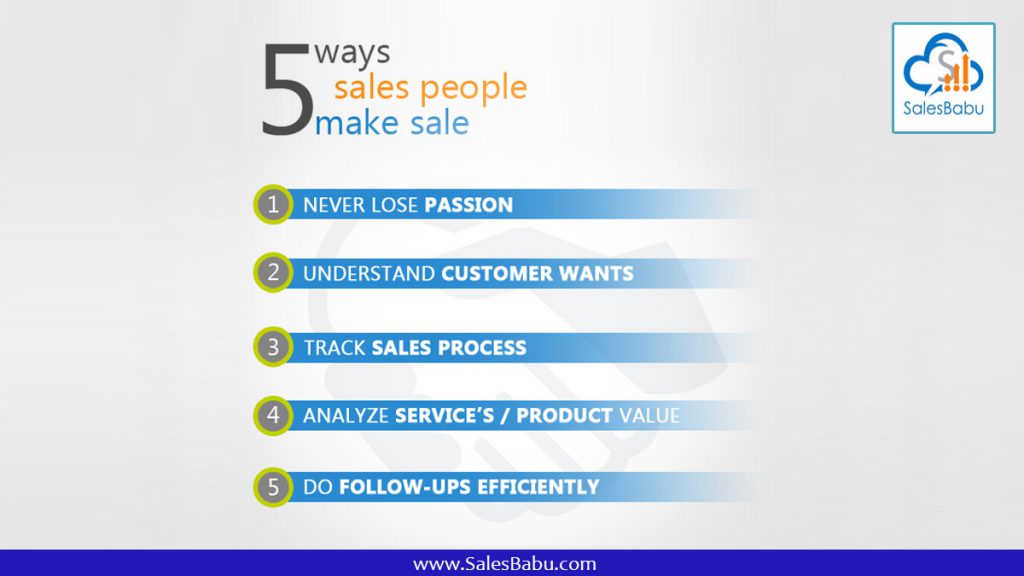 5 ways sales people make sale

SalesBabu

1 NEVER LOSE PASSION

2 UNDERSTAND CUSTOMER WANTS

3 TRACK SALES PROCESS

4 ANALYZE SERVICE'S / PRODUCT VALUE

5 DO FOLLOW-UPS EFFICIENTLY

www.SalesBabu.com